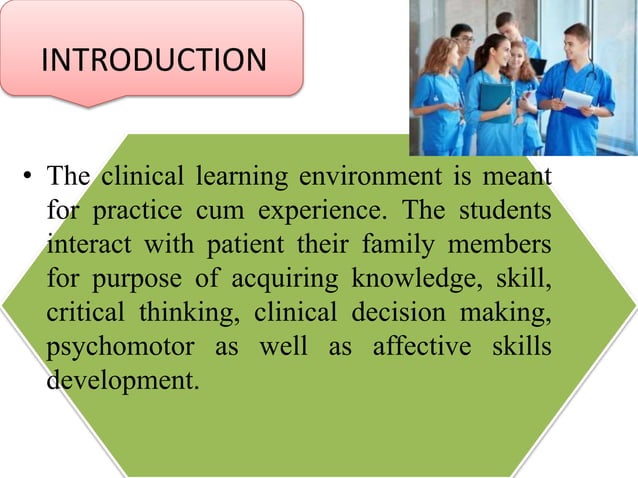 INTRODUCTION

• The clinical learning environment is meant for practice cum experience. The students interact with patient their family members for purpose of acquiring knowledge, skill, critical thinking, clinical decision making, psychomotor as well as affective skills development.